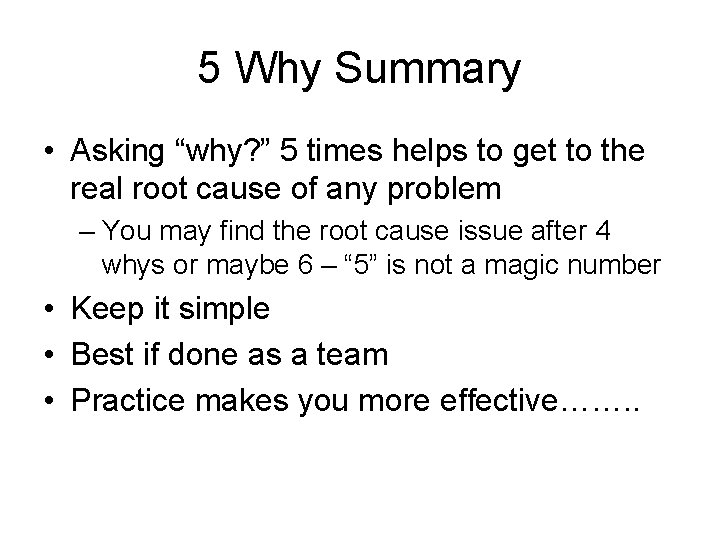 5 Why Summary

• Asking “why?” 5 times helps to get to the real root cause of any problem

– You may find the root cause issue after 4 whys or maybe 6 – “5” is not a magic number

• Keep it simple

• Best if done as a team

• Practice makes you more effective……..